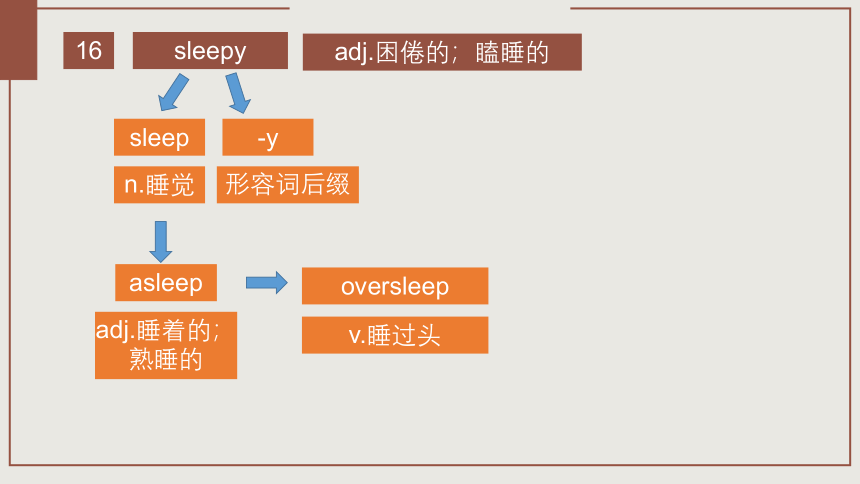 16

sleepy

adj.困倦的；瞌睡的

sleep

-y

n.睡觉

形容词后缀

asleep

oversleep

adj.睡着的；熟睡的

v.睡过头